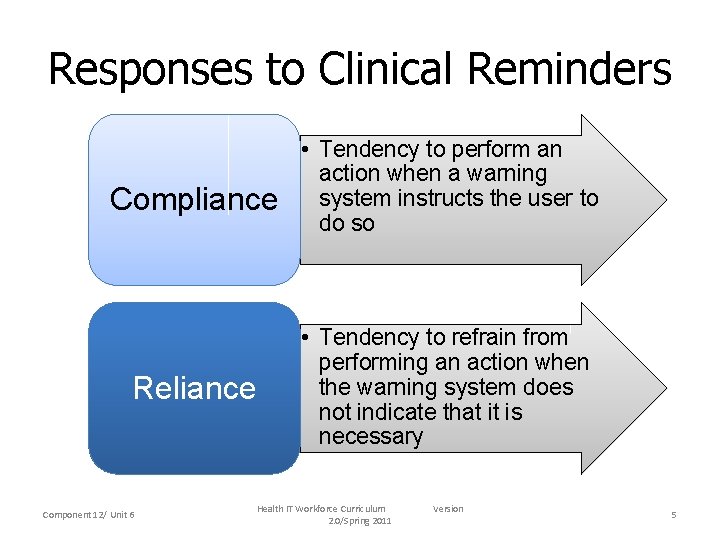 Responses to Clinical Reminders

Compliance

• Tendency to perform an action when a warning system instructs the user to do so

Reliance

• Tendency to refrain from performing an action when the warning system does not indicate that it is necessary

Component 12/ Unit 6

Health IT Workforce Curriculum Version 2.0/Spring 2011

5